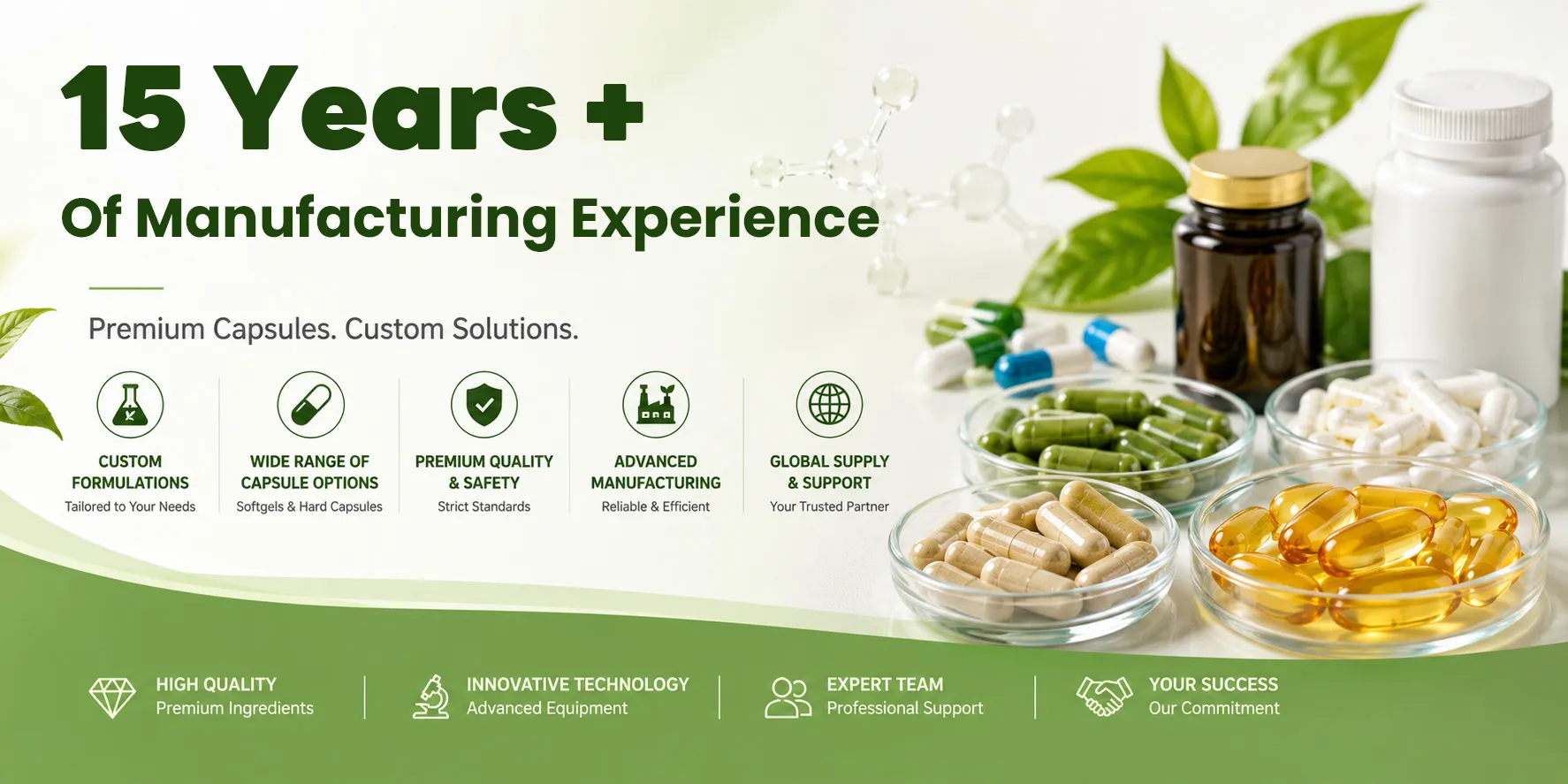 15 Years +

Of Manufacturing Experience

Premium Capsules. Custom Solutions.

CUSTOM FORMULATIONS
Tailored to Your Needs

WIDE RANGE OF CAPSULE OPTIONS
Softgels & Hard Capsules

PREMIUM QUALITY & SAFETY
Strict Standards

ADVANCED MANUFACTURING
Reliable & Efficient

GLOBAL SUPPLY & SUPPORT
Your Trusted Partner

HIGH QUALITY
Premium Ingredients

INNOVATIVE TECHNOLOGY
Advanced Equipment

EXPERT TEAM
Professional Support

YOUR SUCCESS
Our Commitment